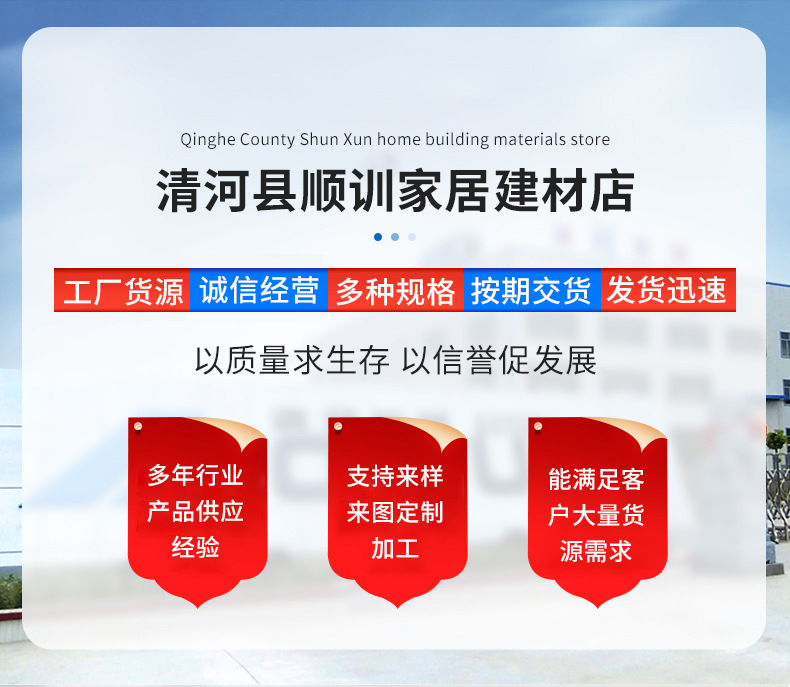 Qinghe County Shun Xun home building materials store

清河县顺训家居建材店

工厂货源 诚信经营 多种规格 按期交货 发货迅速

以质量求生存 以信誉促发展

多年行业产品供应经验

支持来样来图定制加工

能满足客户大量货源需求